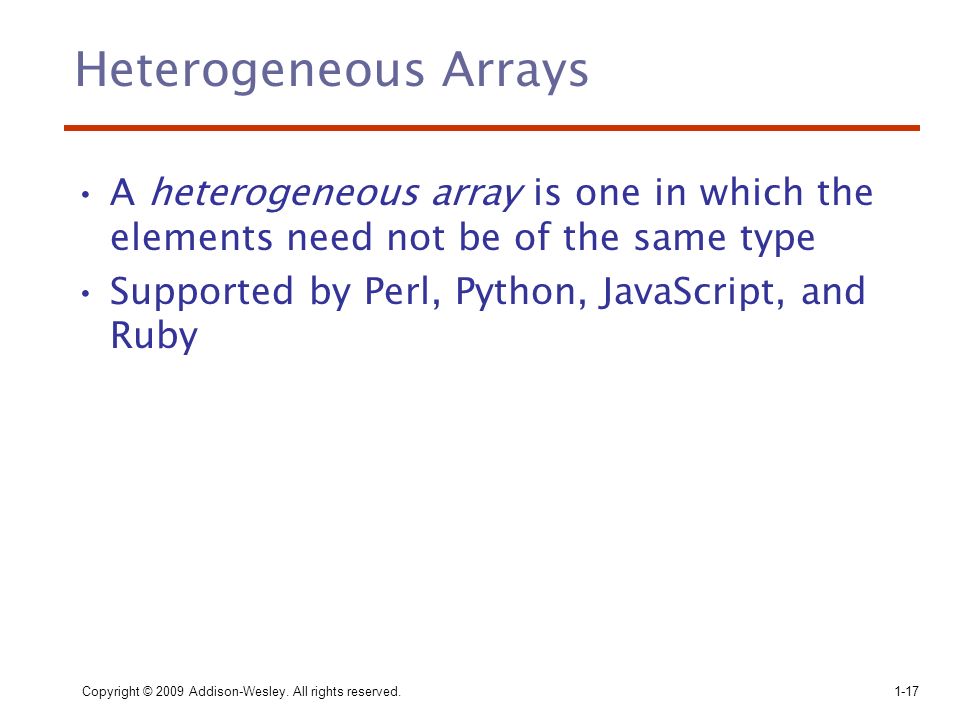 Heterogeneous Arrays

• A heterogeneous array is one in which the elements need not be of the same type

• Supported by Perl, Python, JavaScript, and Ruby

Copyright © 2009 Addison-Wesley. All rights reserved.

1-17